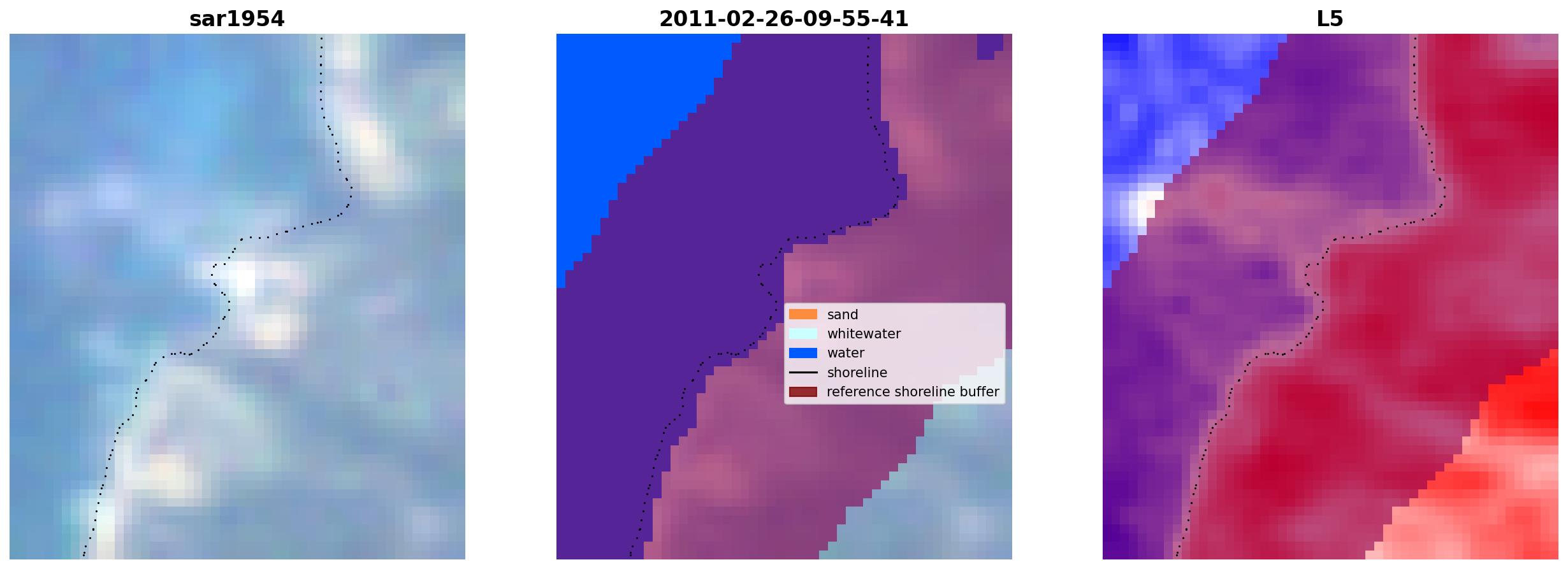 sar1954

2011-02-26-09-55-41

sand
whitewater
water
shoreline
reference shoreline buffer

L5